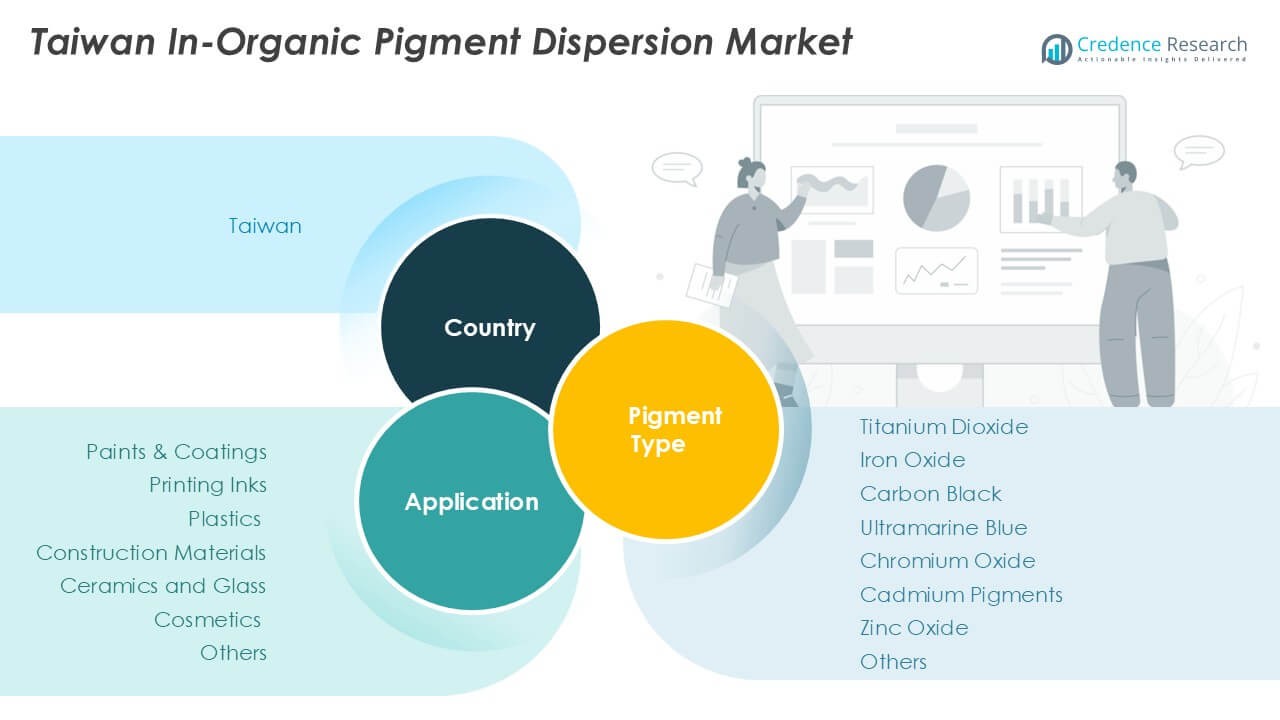 Taiwan In-Organic Pigment Dispersion Market

Credence Research
Actionable Insights Delivered

Taiwan

Country

Pigment Type

Application

Paints & Coatings
Printing Inks
Plastics
Construction Materials
Ceramics and Glass
Cosmetics
Others

Titanium Dioxide
Iron Oxide
Carbon Black
Ultramarine Blue
Chromium Oxide
Cadmium Pigments
Zinc Oxide
Others